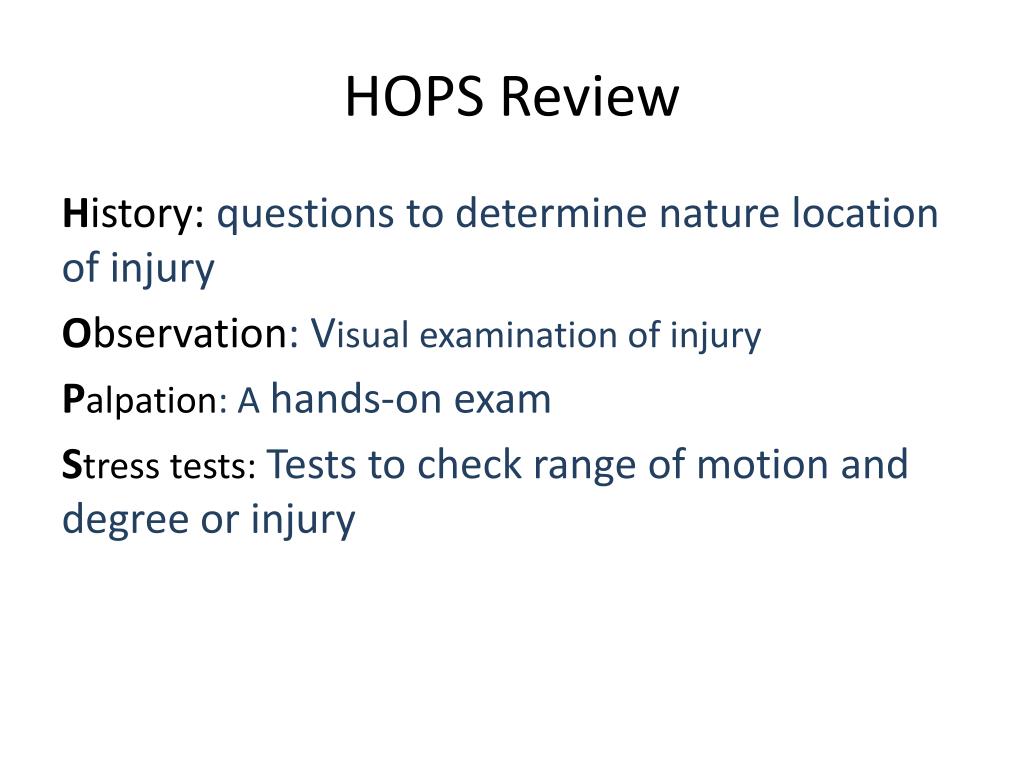 HOPS Review

History: questions to determine nature location of injury

Observation: Visual examination of injury

Palpation: A hands-on exam

Stress tests: Tests to check range of motion and degree or injury